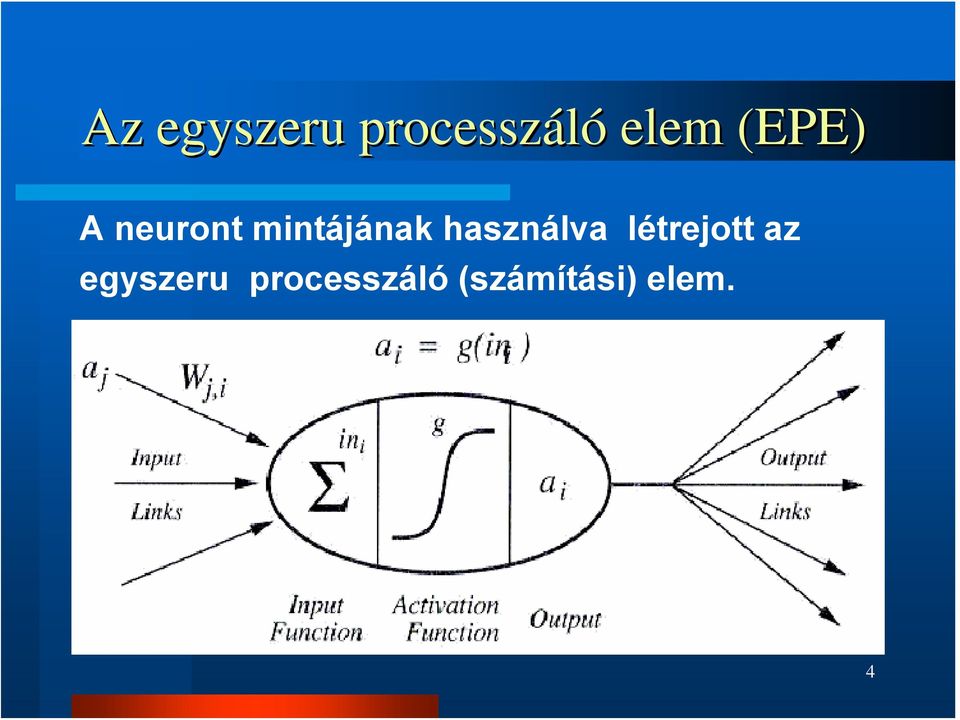 Az egyszeru processzáló elem (EPE)

A neuront mintájának használva létrejott az egyszeru processzáló (számítási) elem.

$a_i = g(in_i)$

$a_j$

$W_{j,i}$

Input Links

$in_i$

$\Sigma$

$g$

$a_i$

Output Links

Input Function

Activation Function

Output

4